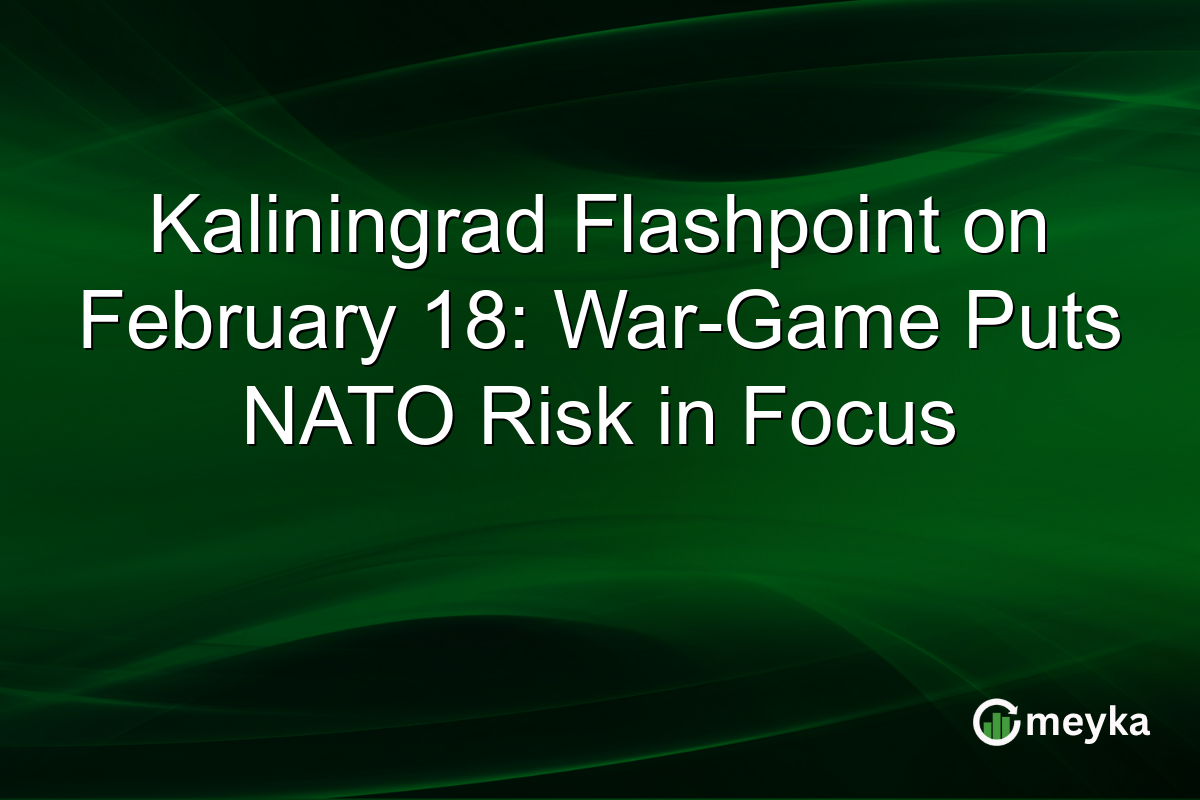 Kaliningrad Flashpoint on February 18: War-Game Puts NATO Risk in Focus

meyka